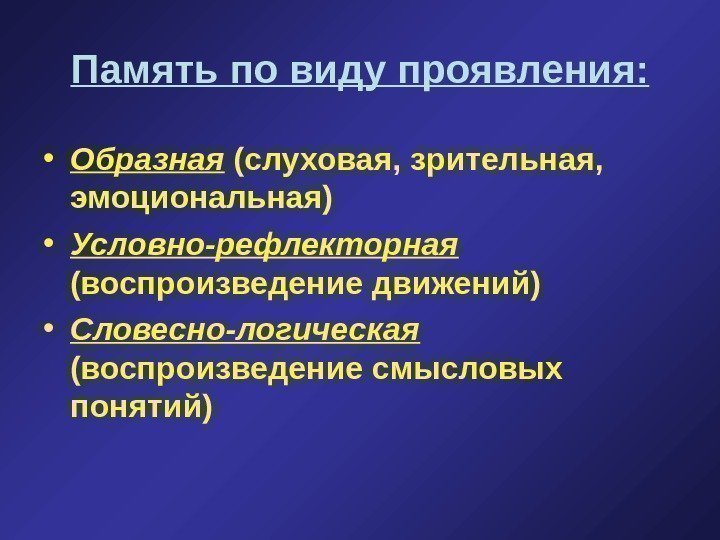 Память по виду проявления:

• Образная (слуховая, зрительная, эмоциональная)
• Условно-рефлекторная (воспроизведение движений)
• Словесно-логическая (воспроизведение смысловых понятий)